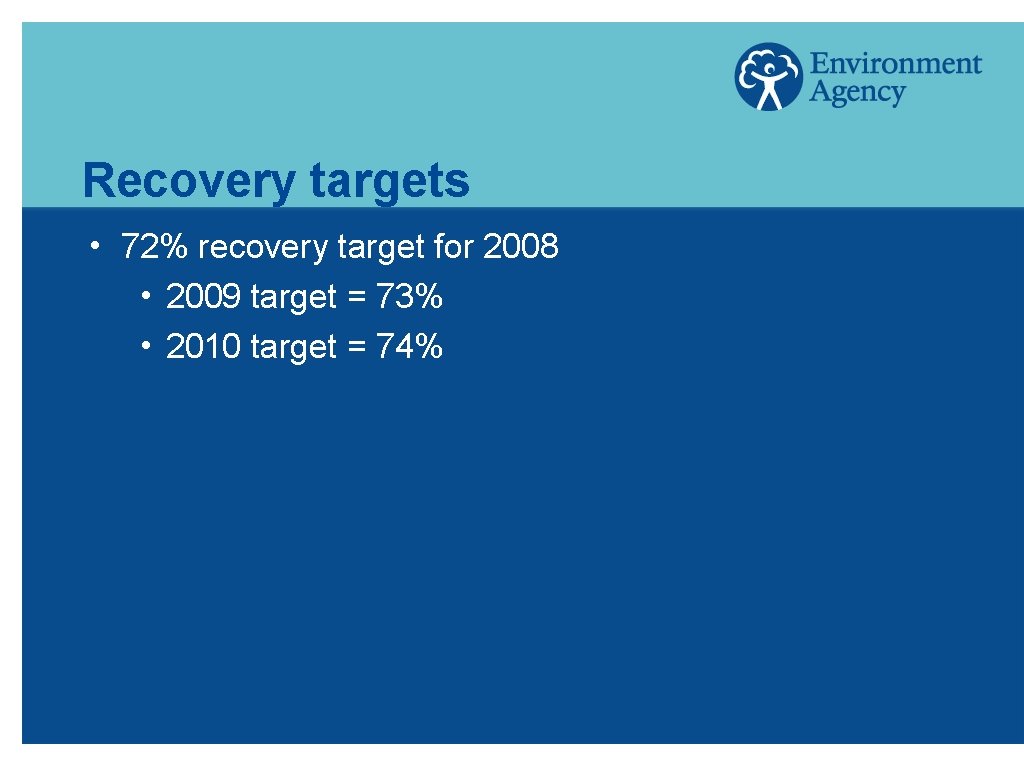 Environment Agency

Recovery targets

• 72% recovery target for 2008
• 2009 target = 73%
• 2010 target = 74%